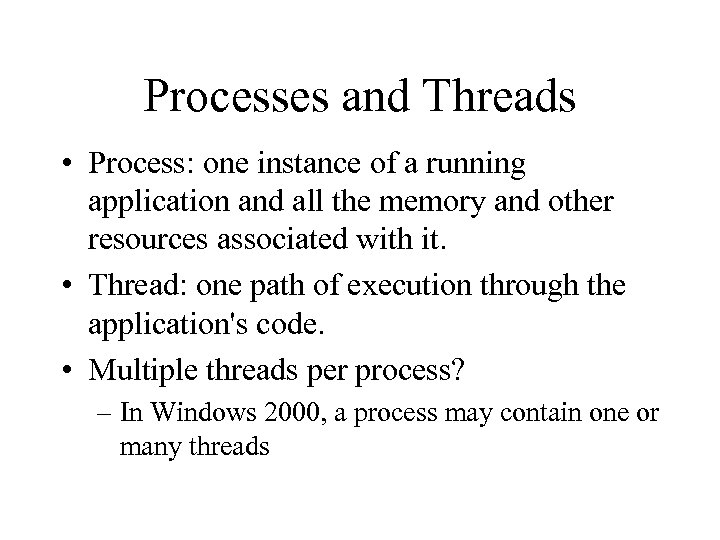 Processes and Threads

• Process: one instance of a running application and all the memory and other resources associated with it.

• Thread: one path of execution through the application's code.

• Multiple threads per process?

– In Windows 2000, a process may contain one or many threads